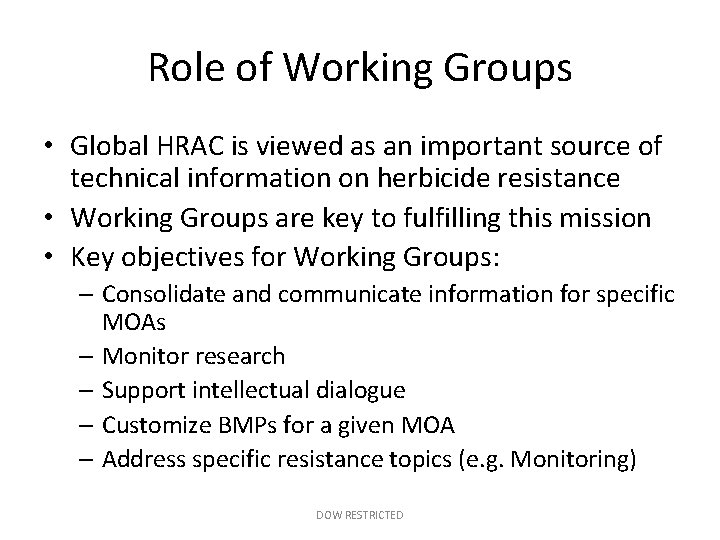 Role of Working Groups

• Global HRAC is viewed as an important source of technical information on herbicide resistance
• Working Groups are key to fulfilling this mission
• Key objectives for Working Groups:
– Consolidate and communicate information for specific MOAs
– Monitor research
– Support intellectual dialogue
– Customize BMPs for a given MOA
– Address specific resistance topics (e.g. Monitoring)

DOW RESTRICTED